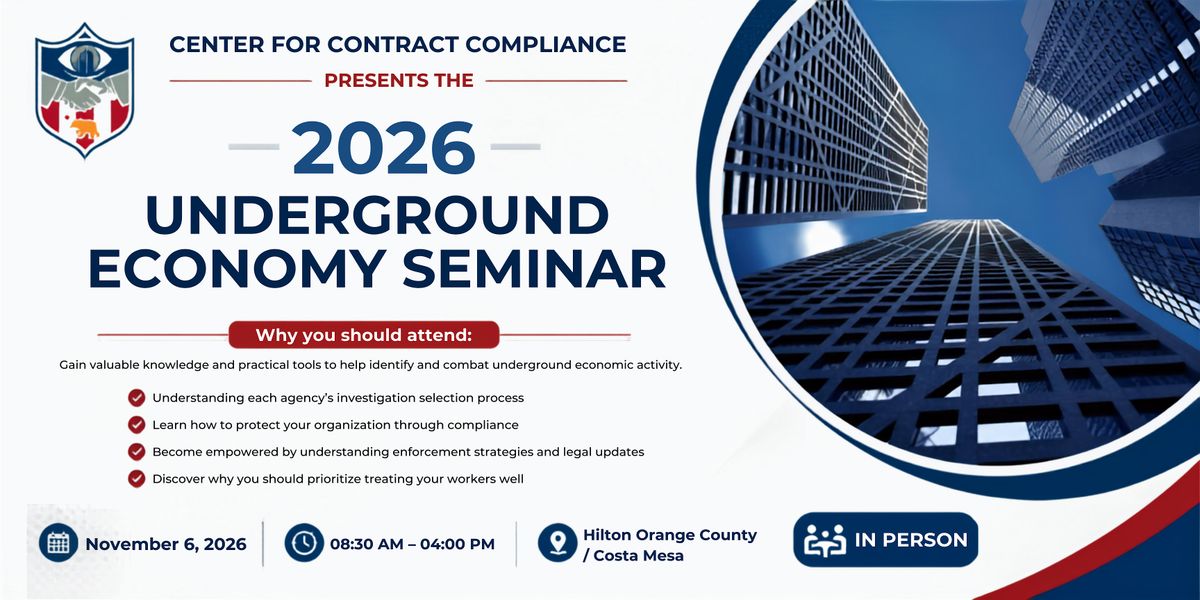 CENTER FOR CONTRACT COMPLIANCE
PRESENTS THE

2026
UNDERGROUND ECONOMY SEMINAR

Why you should attend:

Gain valuable knowledge and practical tools to help identify and combat underground economic activity.

Understanding each agency's investigation selection process
Learn how to protect your organization through compliance
Become empowered by understanding enforcement strategies and legal updates
Discover why you should prioritize treating your workers well

November 6, 2026
08:30 AM – 04:00 PM
Hilton Orange County / Costa Mesa
IN PERSON